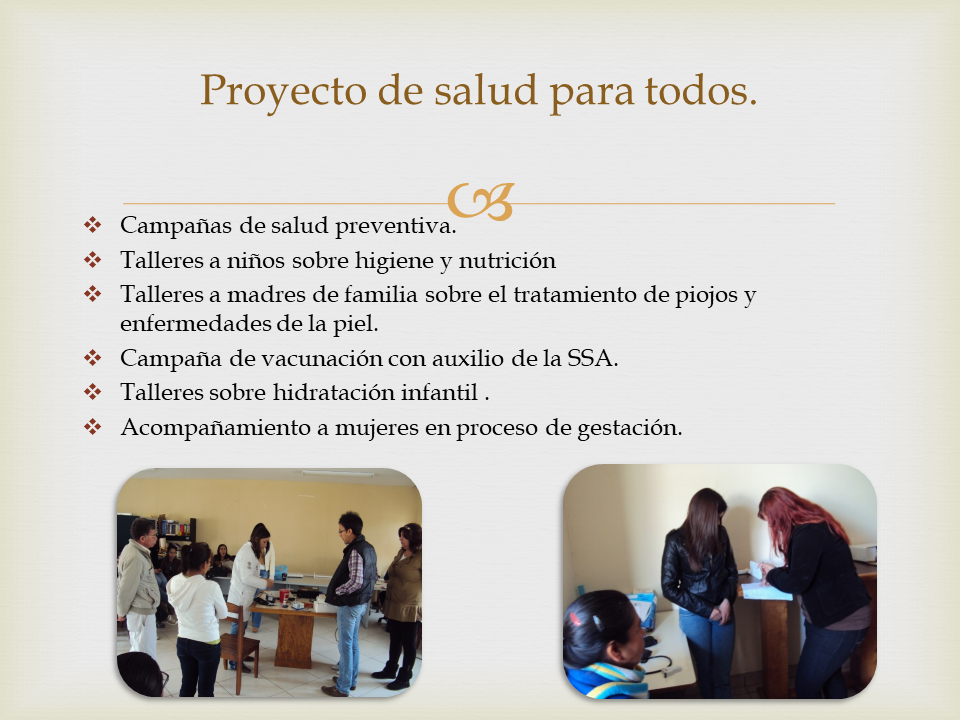 Proyecto de salud para todos.

❖ Campañas de salud preventiva.
❖ Talleres a niños sobre higiene y nutrición
❖ Talleres a madres de familia sobre el tratamiento de piojos y enfermedades de la piel.
❖ Campaña de vacunación con auxilio de la SSA.
❖ Talleres sobre hidratación infantil .
❖ Acompañamiento a mujeres en proceso de gestación.